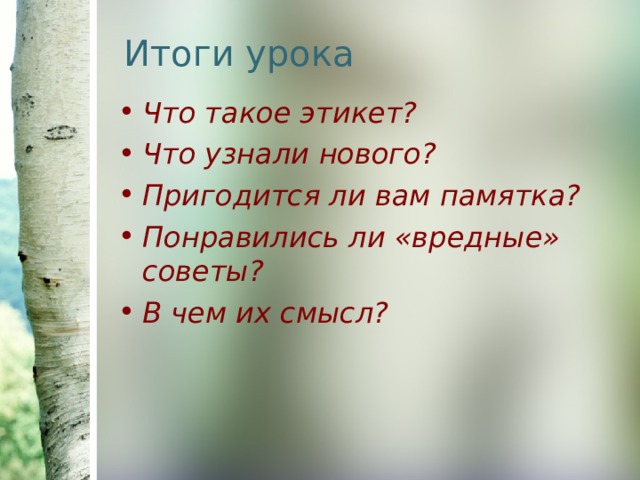 Итоги урока

• Что такое этикет?
• Что узнали нового?
• Пригодится ли вам памятка?
• Понравились ли «вредные» советы?
• В чем их смысл?